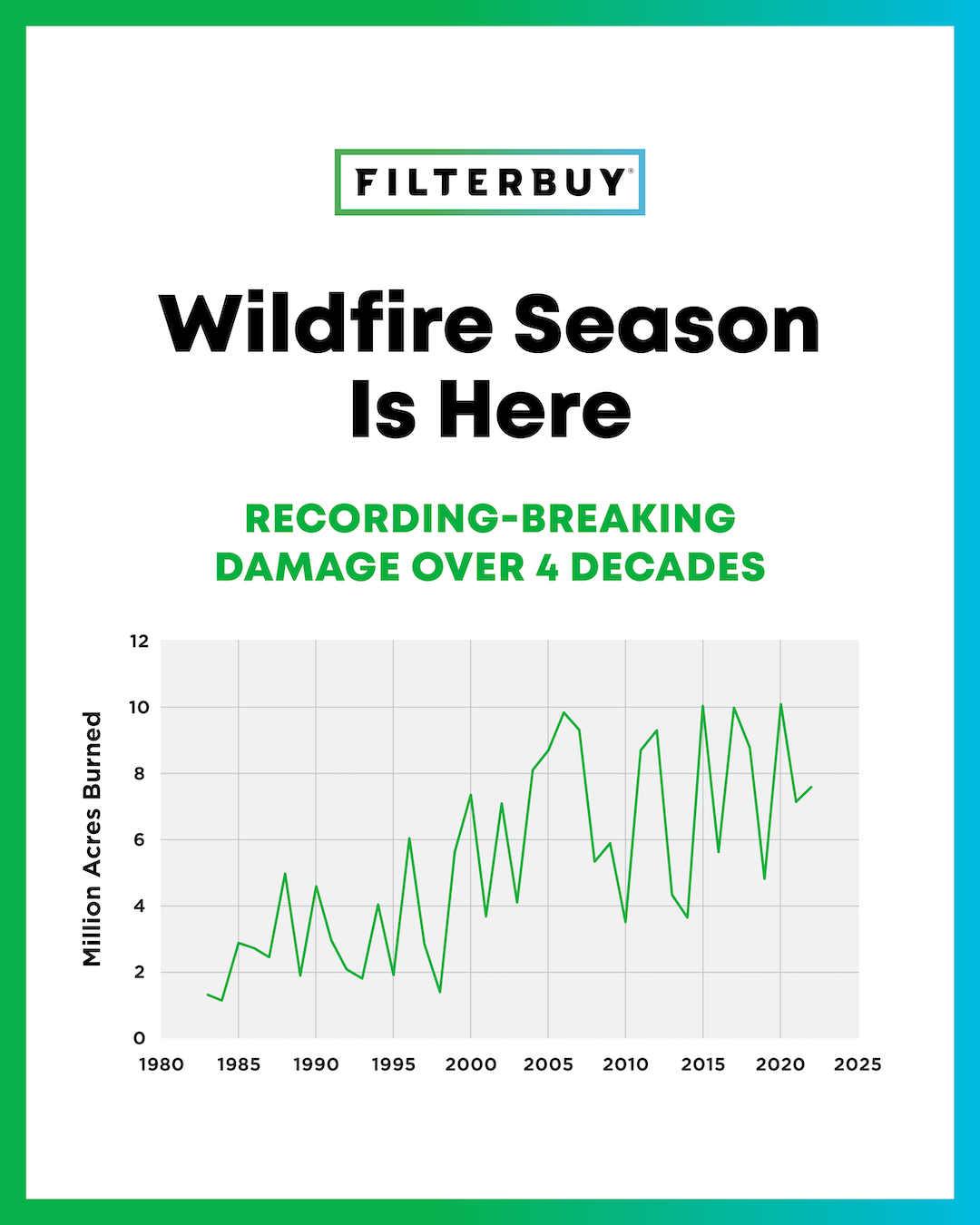 FILTERBUY®

Wildfire Season Is Here

RECORDING-BREAKING DAMAGE OVER 4 DECADES

Million Acres Burned

12
10
8
6
4
2
0

1980 1985 1990 1995 2000 2005 2010 2015 2020 2025